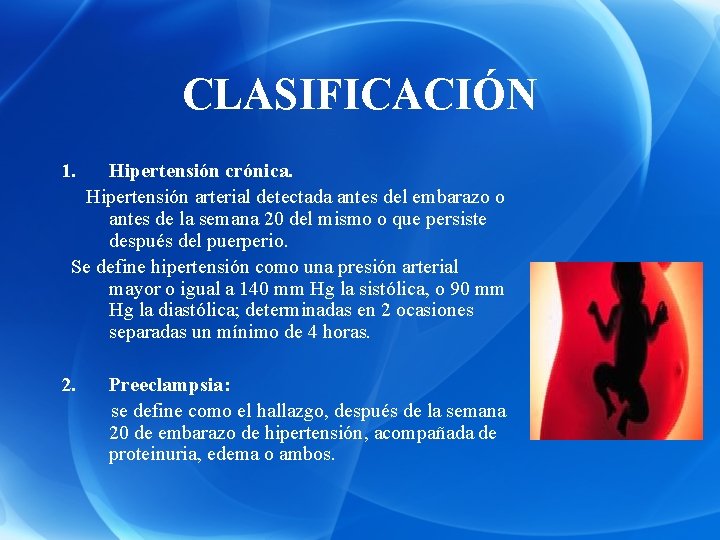 CLASIFICACIÓN

1. Hipertensión crónica.

Hipertensión arterial detectada antes del embarazo o antes de la semana 20 del mismo o que persiste después del puerperio.

Se define hipertensión como una presión arterial mayor o igual a 140 mm Hg la sistólica, o 90 mm Hg la diastólica; determinadas en 2 ocasiones separadas un mínimo de 4 horas.

2. Preeclampsia:

se define como el hallazgo, después de la semana 20 de embarazo de hipertensión, acompañada de proteinuria, edema o ambos.